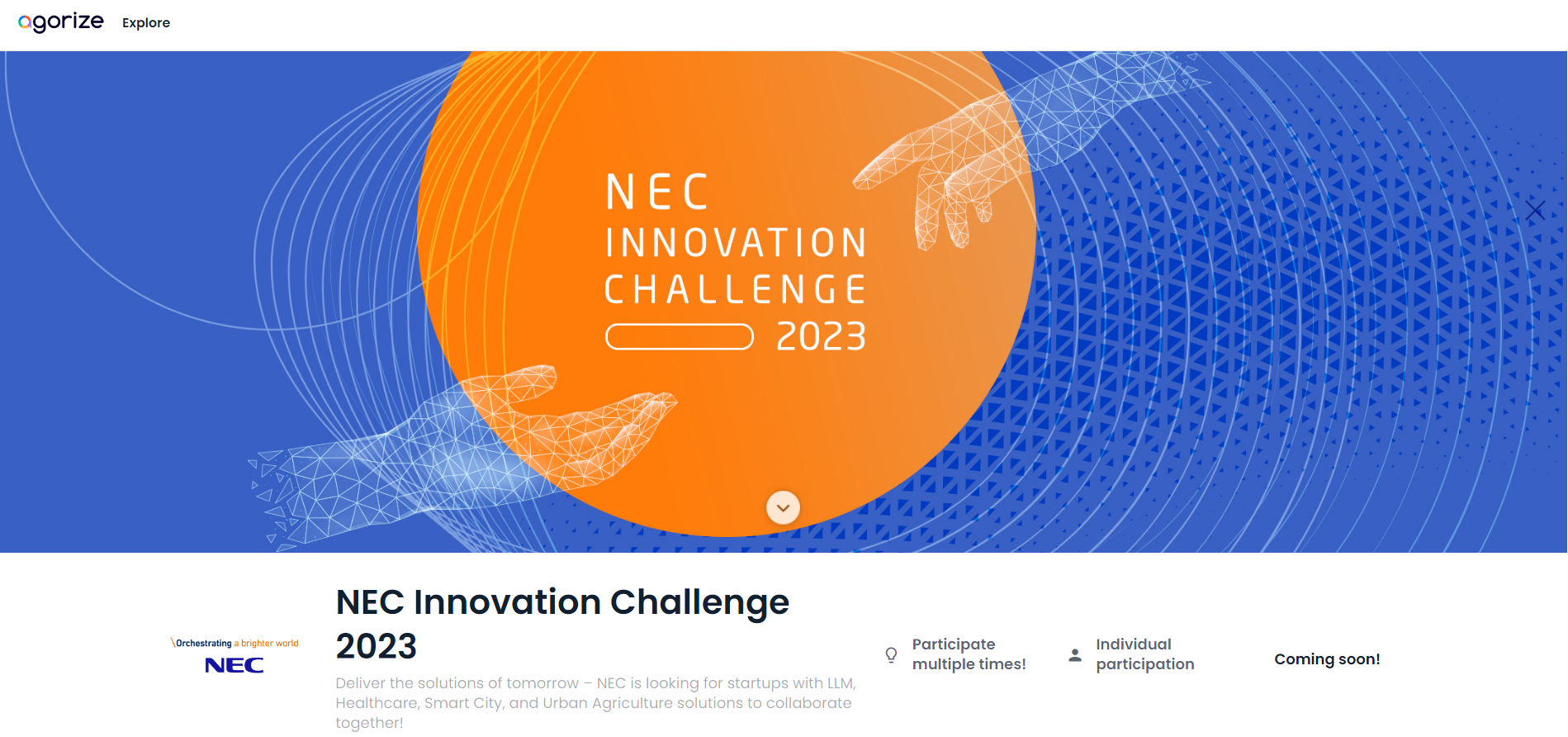 agorize Explore

NEC
INNOVATION
CHALLENGE
2023

\Orchestrating a brighter world
NEC

NEC Innovation Challenge 2023

Deliver the solutions of tomorrow – NEC is looking for startups with LLM, Healthcare, Smart City, and Urban Agriculture solutions to collaborate together!

Participate multiple times!

Individual participation

Coming soon!